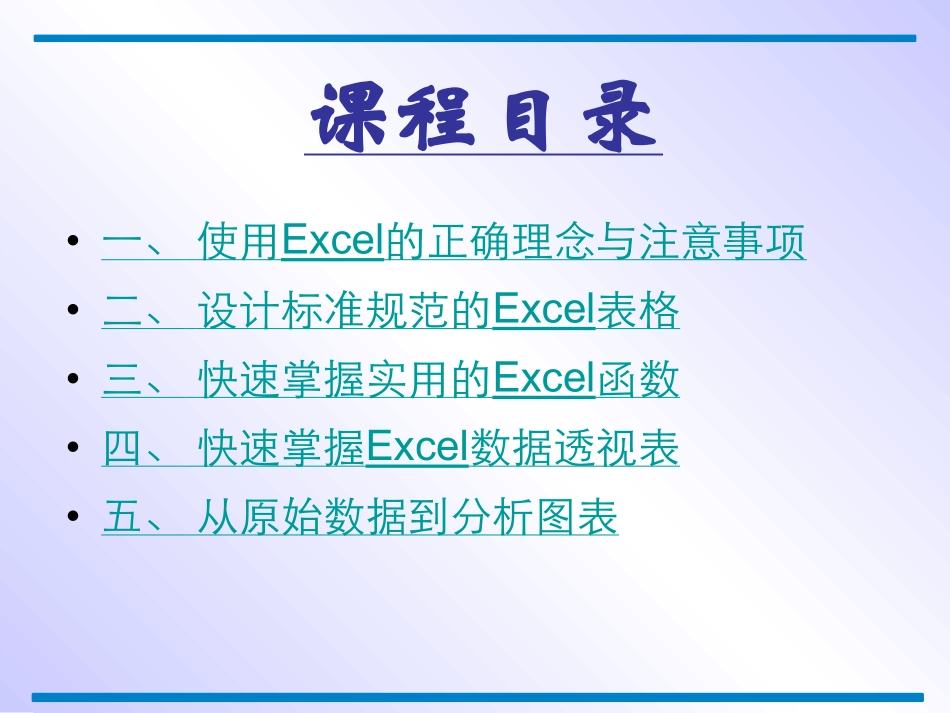 课程目录

• 一、 使用Excel的正确理念与注意事项
• 二、 设计标准规范的Excel表格
• 三、 快速掌握实用的Excel函数
• 四、 快速掌握Excel数据透视表
• 五、 从原始数据到分析图表